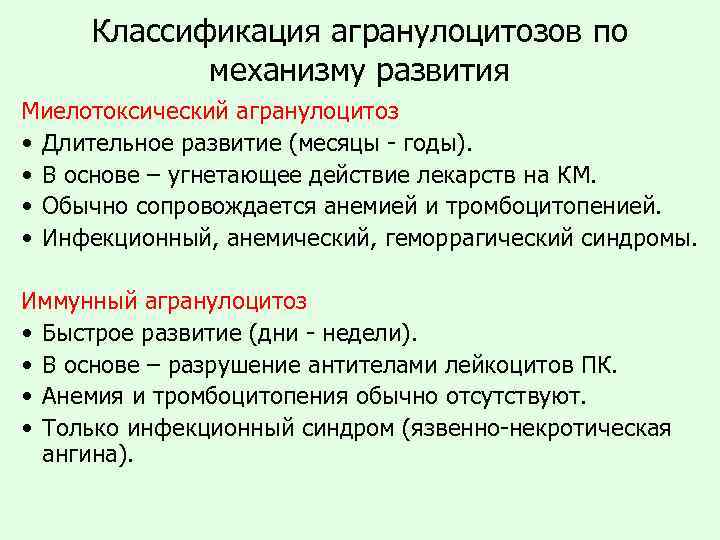 Классификация агранулоцитозов по механизму развития

Миелотоксический агранулоцитоз
• Длительное развитие (месяцы - годы).
• В основе – угнетающее действие лекарств на КМ.
• Обычно сопровождается анемией и тромбоцитопенией.
• Инфекционный, анемический, геморрагический синдромы.

Иммунный агранулоцитоз
• Быстрое развитие (дни - недели).
• В основе – разрушение антителами лейкоцитов ПК.
• Анемия и тромбоцитопения обычно отсутствуют.
• Только инфекционный синдром (язвенно-некротическая ангина).